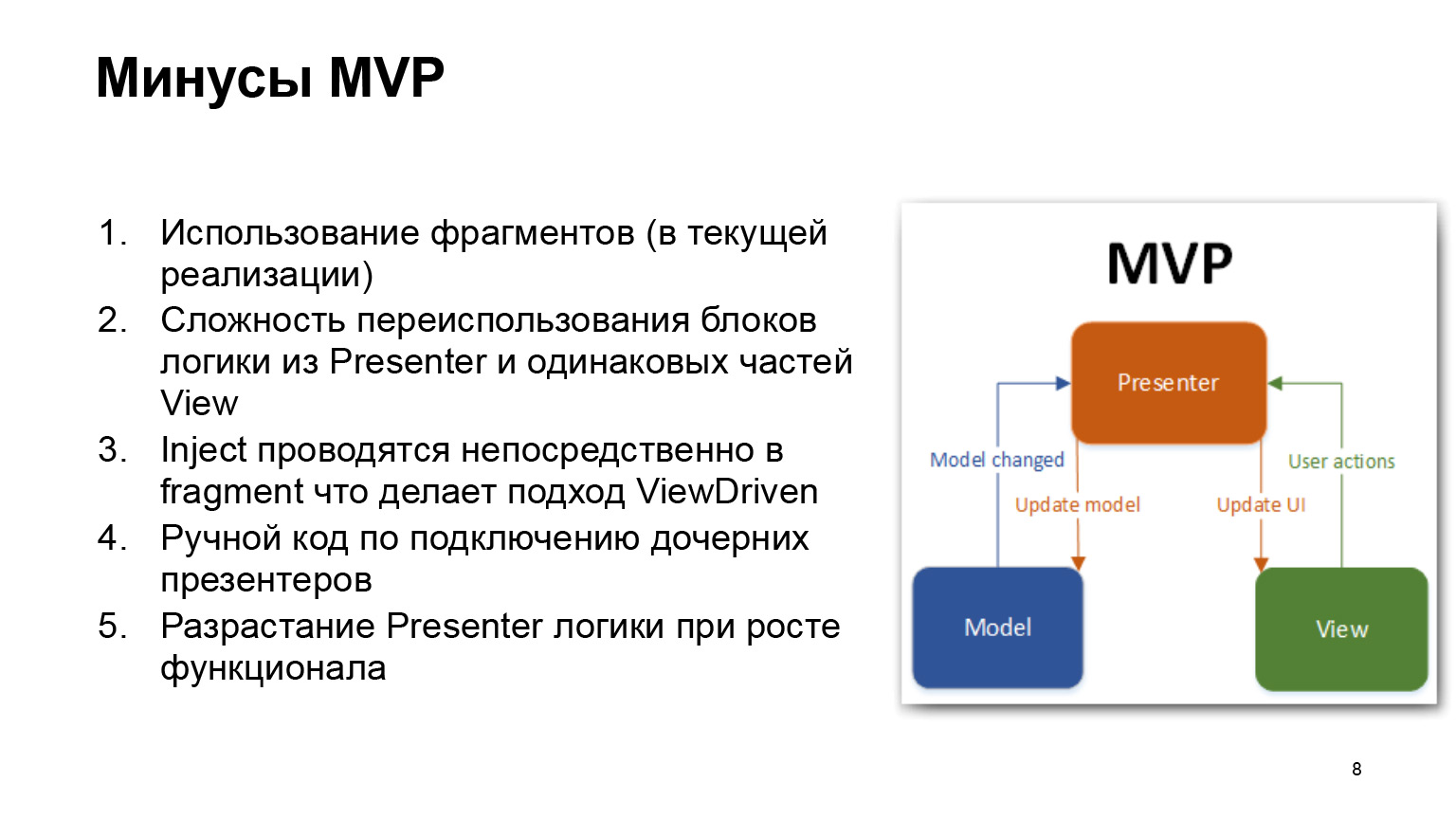 Минусы MVP

1. Использование фрагментов (в текущей реализации)
2. Сложность переиспользования блоков логики из Presenter и одинаковых частей View
3. Inject проводятся непосредственно в fragment что делает подход ViewDriven
4. Ручной код по подключению дочерних презентеров
5. Разрастание Presenter логики при росте функционала

MVP

Presenter

Model changed

Update model

Update UI

User actions

Model

View

8